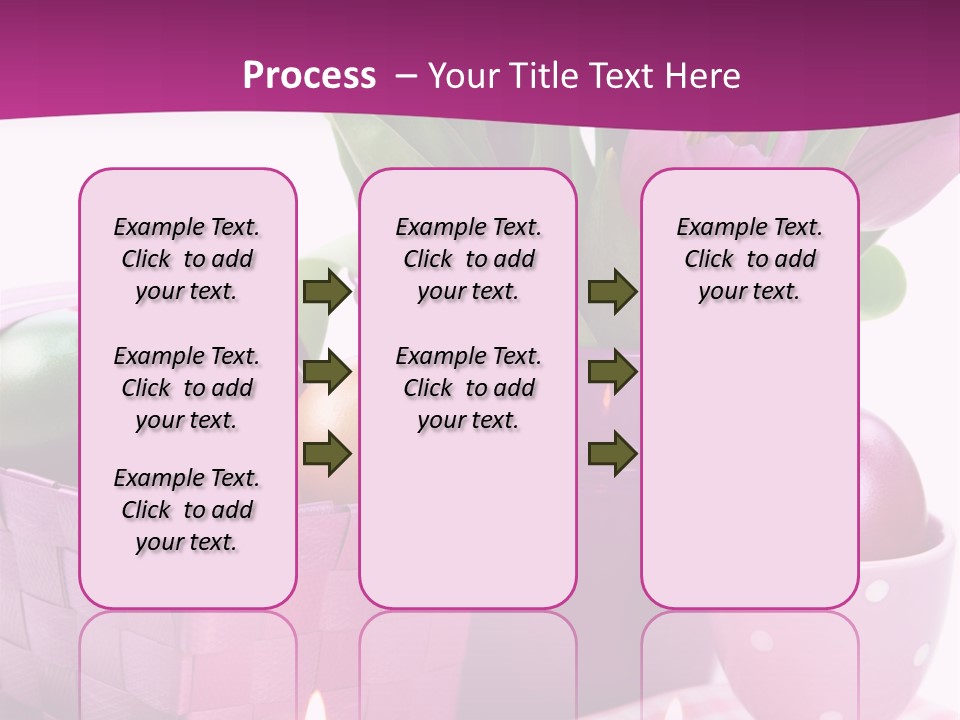 Process – Your Title Text Here

Example Text. Click to add your text.

Example Text. Click to add your text.

Example Text. Click to add your text.

Example Text. Click to add your text.

Example Text. Click to add your text.

Example Text. Click to add your text.